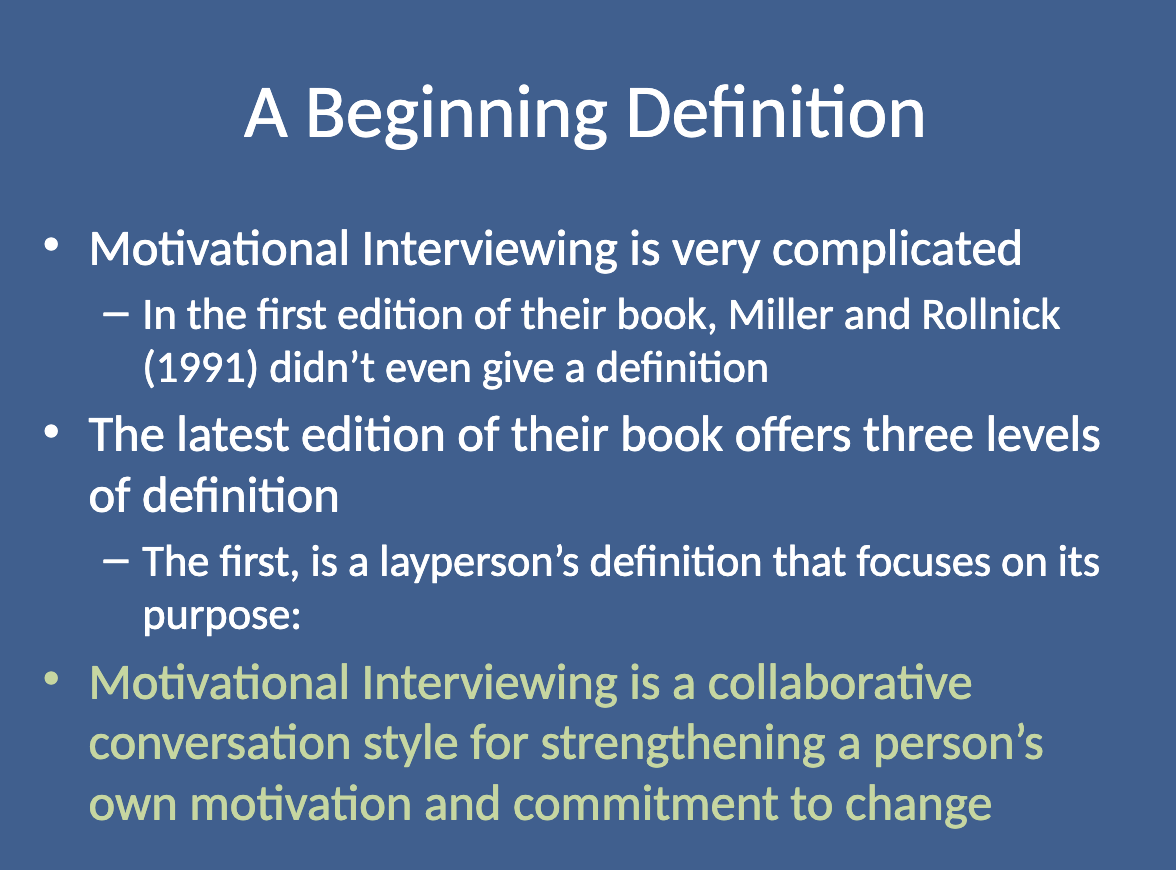 A Beginning Definition

• Motivational Interviewing is very complicated
– In the first edition of their book, Miller and Rollnick (1991) didn't even give a definition
• The latest edition of their book offers three levels of definition
– The first, is a layperson's definition that focuses on its purpose:
• Motivational Interviewing is a collaborative conversation style for strengthening a person's own motivation and commitment to change